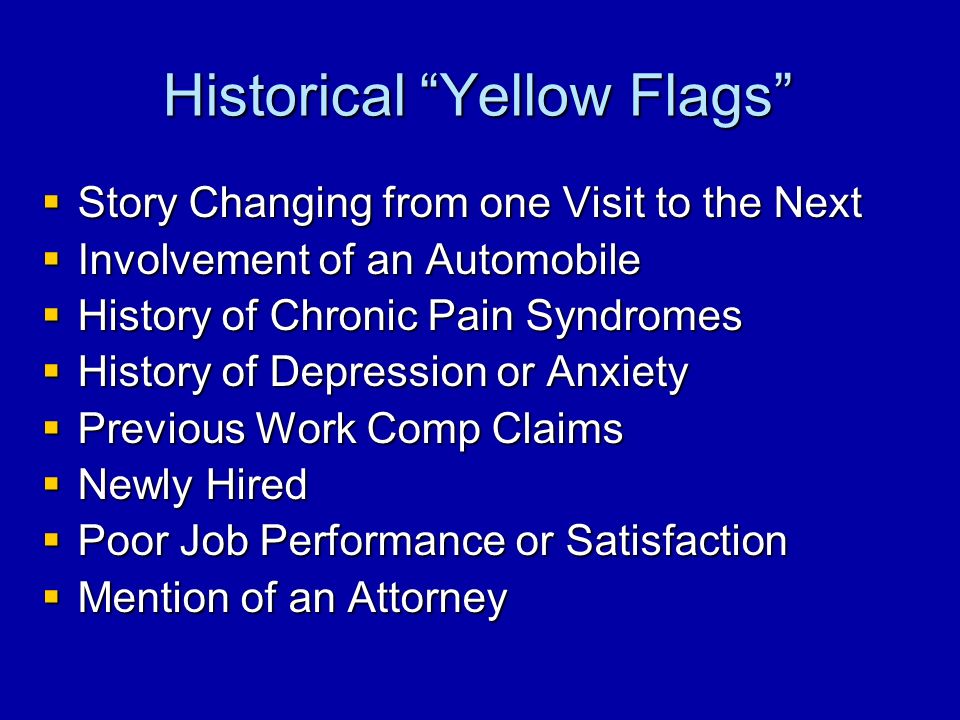 Historical “Yellow Flags”

- Story Changing from one Visit to the Next
- Involvement of an Automobile
- History of Chronic Pain Syndromes
- History of Depression or Anxiety
- Previous Work Comp Claims
- Newly Hired
- Poor Job Performance or Satisfaction
- Mention of an Attorney